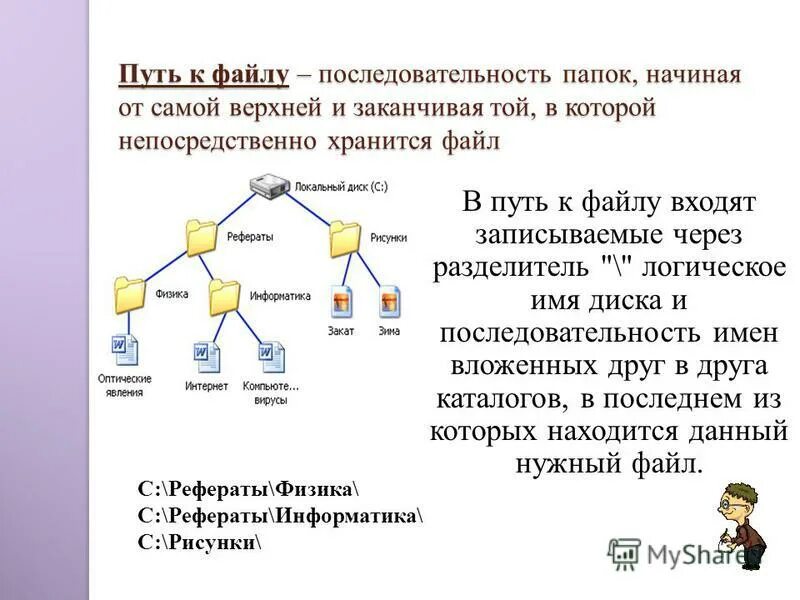 Путь к файлу – последовательность папок, начиная от самой верхней и заканчивая той, в которой непосредственно хранится файл

Локальный диск (C:)
Рефераты
Рисунки
Физика
Информатика
Закат
Зима
Оптические явления
Интернет
Компьюте... вирусы

В путь к файлу входят записываемые через разделитель "\" логическое имя диска и последовательность имен вложенных друг в друга каталогов, в последнем из которых находится данный нужный файл.

C:\Рефераты\Физика\
C:\Рефераты\Информатика\
C:\Рисунки\

MyShared